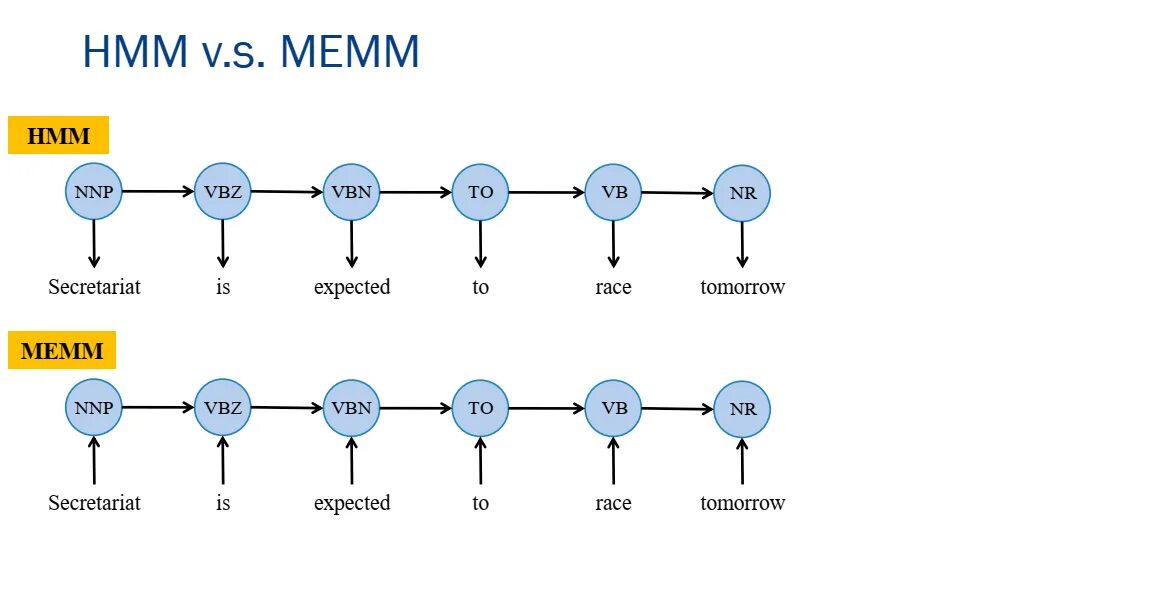 HMM v.s. MEMM

HMM

NNP VBZ VBN TO VB NR

Secretariat is expected to race tomorrow

MEMM

NNP VBZ VBN TO VB NR

Secretariat is expected to race tomorrow